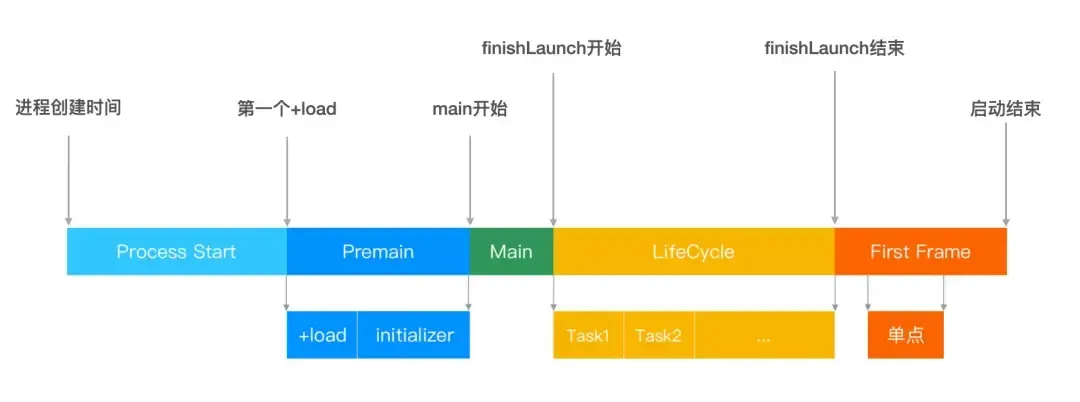 finishLaunch开始

finishLaunch结束

进程创建时间

第一个+load

main开始

启动结束

Process Start

Premain

Main

LifeCycle

First Frame

+load

initializer

Task1

Task2

...

单点